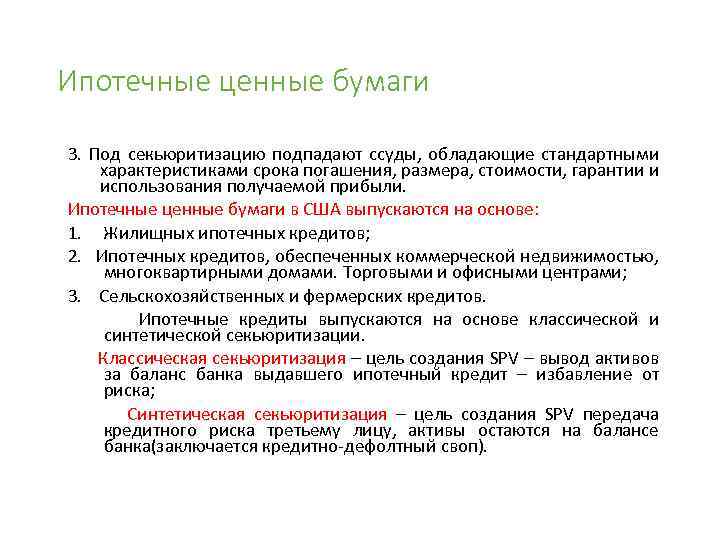 Ипотечные ценные бумаги

3. Под секьюритизацию подпадают ссуды, обладающие стандартными характеристиками срока погашения, размера, стоимости, гарантии и использования получаемой прибыли.

Ипотечные ценные бумаги в США выпускаются на основе:

1. Жилищных ипотечных кредитов;

2. Ипотечных кредитов, обеспеченных коммерческой недвижимостью, многоквартирными домами. Торговыми и офисными центрами;

3. Сельскохозяйственных и фермерских кредитов.

Ипотечные кредиты выпускаются на основе классической и синтетической секьюритизации.

Классическая секьюритизация – цель создания SPV – вывод активов за баланс банка выдавшего ипотечный кредит – избавление от риска;

Синтетическая секьюритизация – цель создания SPV передача кредитного риска третьему лицу, активы остаются на балансе банка(заключается кредитно-дефолтный своп).